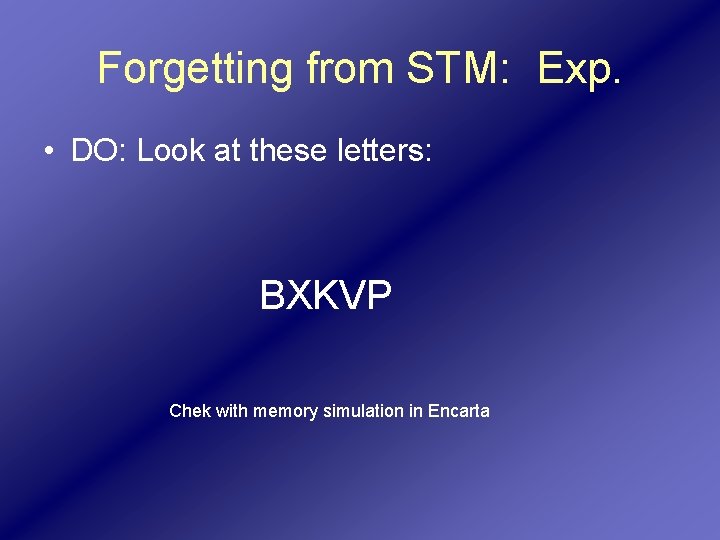 Forgetting from STM:  Exp.

• DO: Look at these letters:

BXKVP

Chek with memory simulation in Encarta